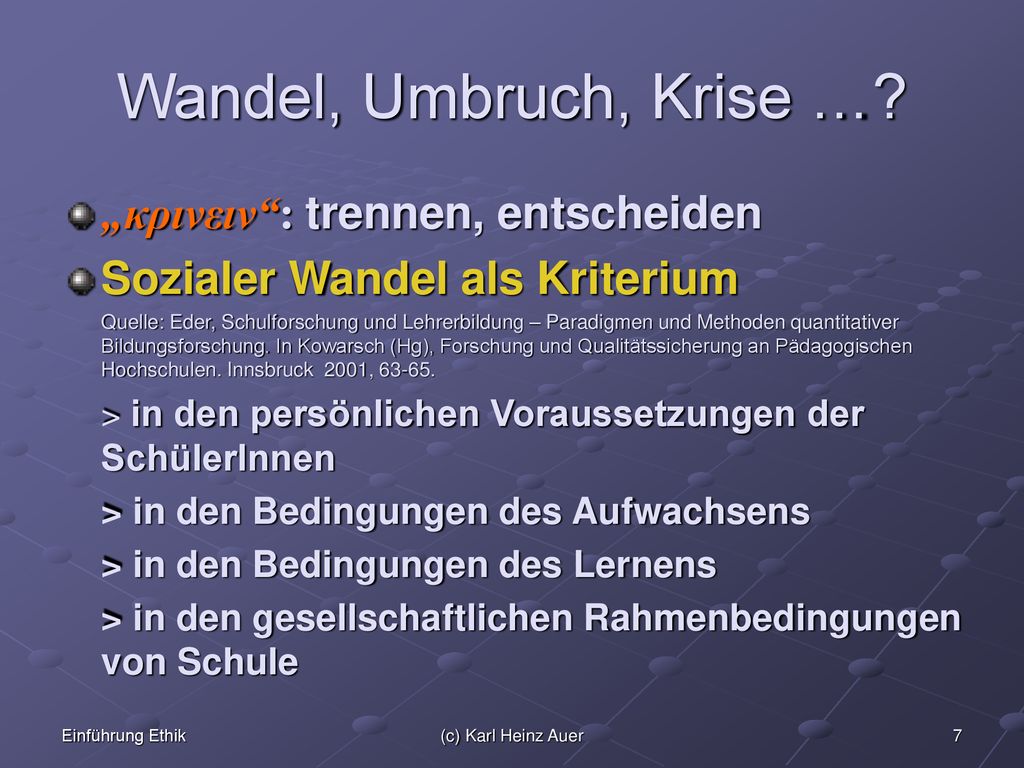 Wandel, Umbruch, Krise …?

„κρινειν“: trennen, entscheiden

Sozialer Wandel als Kriterium

Quelle: Eder, Schulforschung und Lehrerbildung – Paradigmen und Methoden quantitativer Bildungsforschung. In Kowarsch (Hg), Forschung und Qualitätssicherung an Pädagogischen Hochschulen. Innsbruck 2001, 63-65.

> in den persönlichen Voraussetzungen der SchülerInnen

> in den Bedingungen des Aufwachsens

> in den Bedingungen des Lernens

> in den gesellschaftlichen Rahmenbedingungen von Schule

Einführung Ethik

(c) Karl Heinz Auer

7